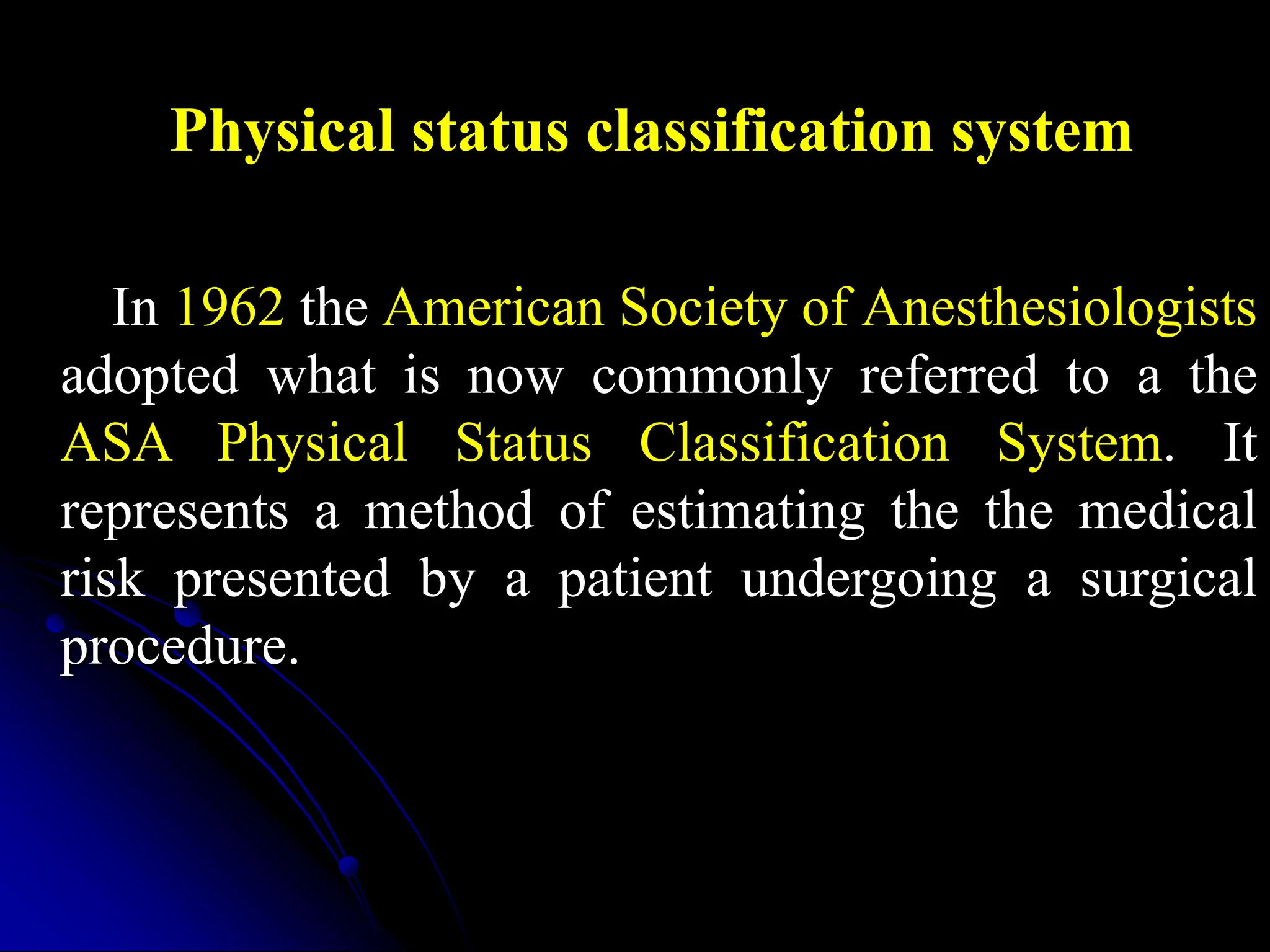 Physical status classification system

In 1962 the American Society of Anesthesiologists adopted what is now commonly referred to a the ASA Physical Status Classification System. It represents a method of estimating the the medical risk presented by a patient undergoing a surgical procedure.